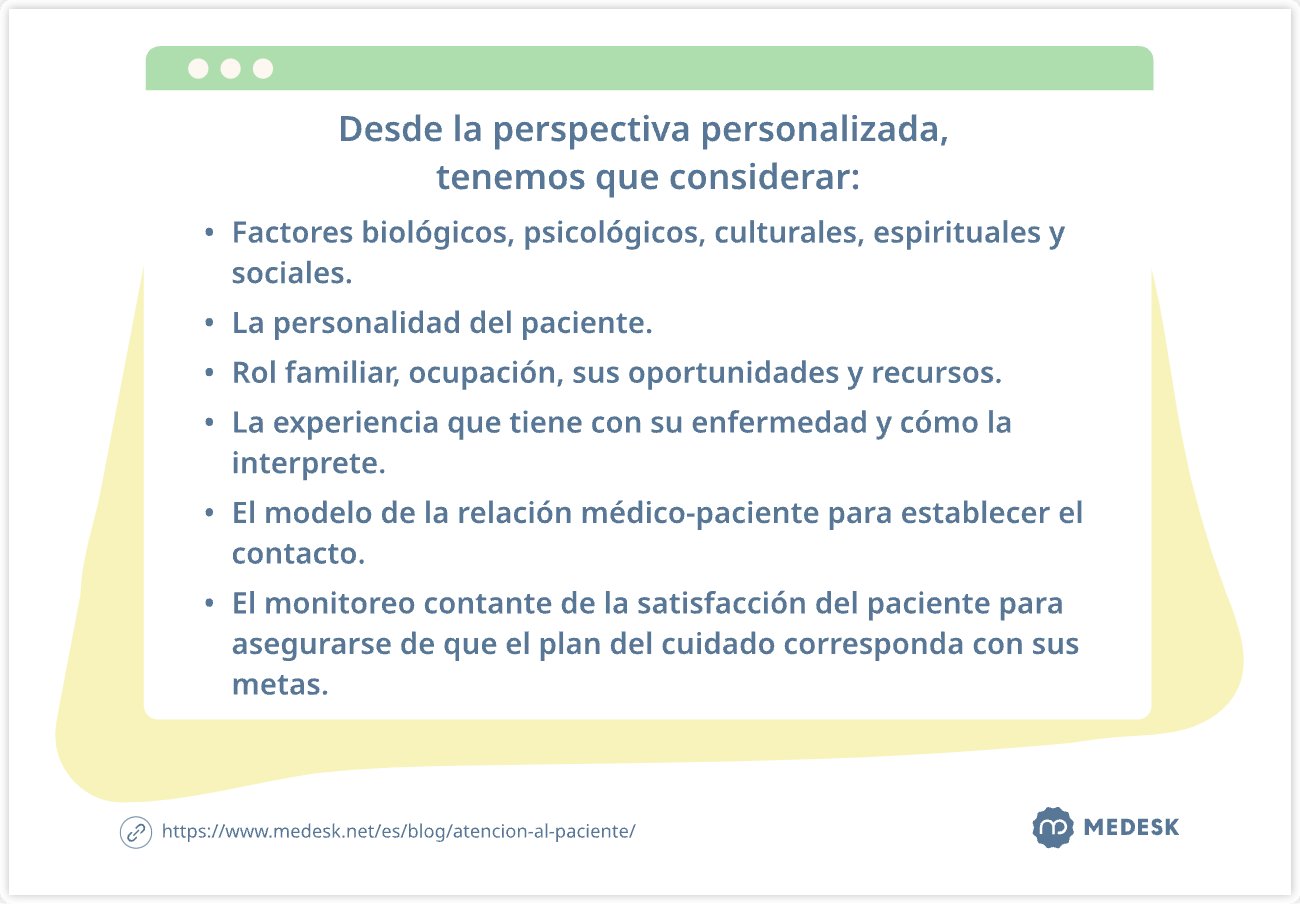 Desde la perspectiva personalizada, tenemos que considerar:

• Factores biológicos, psicológicos, culturales, espirituales y sociales.
• La personalidad del paciente.
• Rol familiar, ocupación, sus oportunidades y recursos.
• La experiencia que tiene con su enfermedad y cómo la interprete.
• El modelo de la relación médico-paciente para establecer el contacto.
• El monitoreo contante de la satisfacción del paciente para asegurarse de que el plan del cuidado corresponda con sus metas.

https://www.medesk.net/es/blog/atencion-al-paciente/

MEDESK